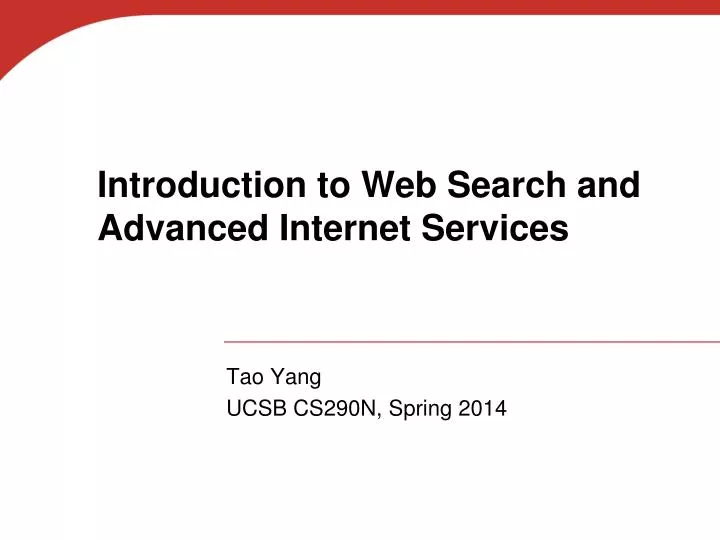 Introduction to Web Search and Advanced Internet Services

Tao Yang
UCSB CS290N, Spring 2014